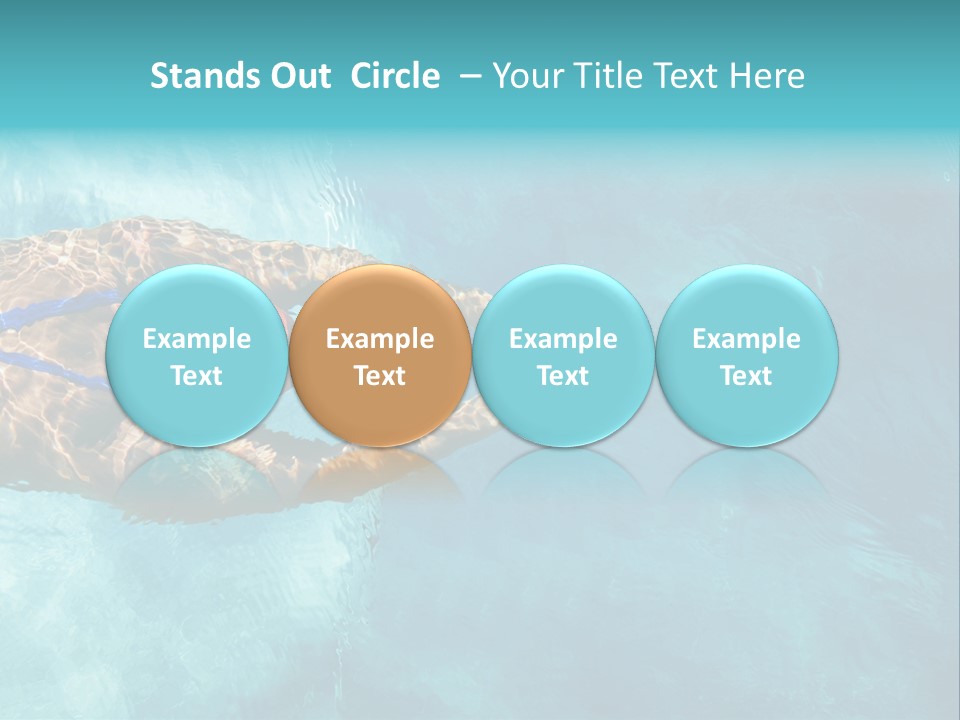 Stands Out Circle – Your Title Text Here

Example Text

Example Text

Example Text

Example Text